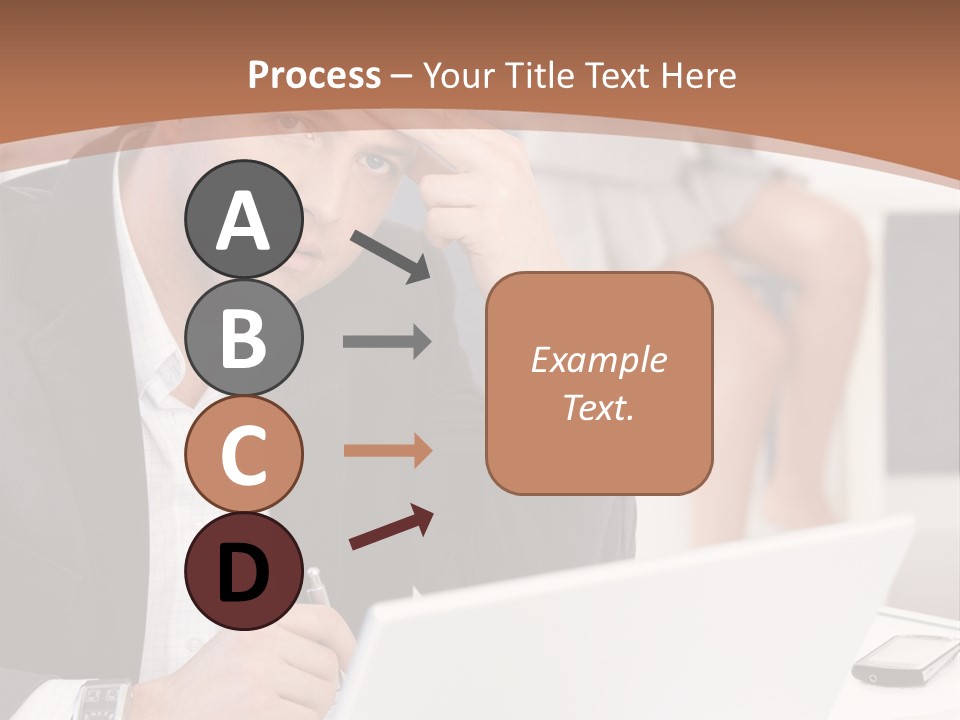 Process – Your Title Text Here

A

B

C

D

Example Text.